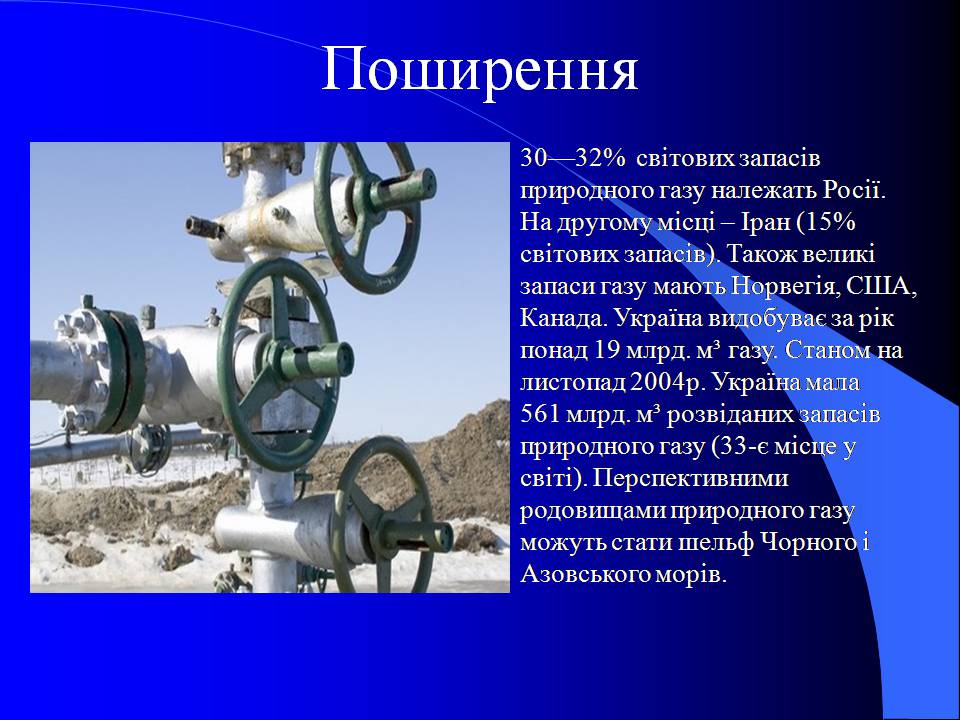 Поширення

30—32% світових запасів природного газу належать Росії. На другому місці – Іран (15% світових запасів). Також великі запаси газу мають Норвегія, США, Канада. Україна видобуває за рік понад 19 млрд. м³ газу. Станом на листопад 2004р. Україна мала 561 млрд. м³ розвіданих запасів природного газу (33-є місце у світі). Перспективними родовищами природного газу можуть стати шельф Чорного і Азовського морів.